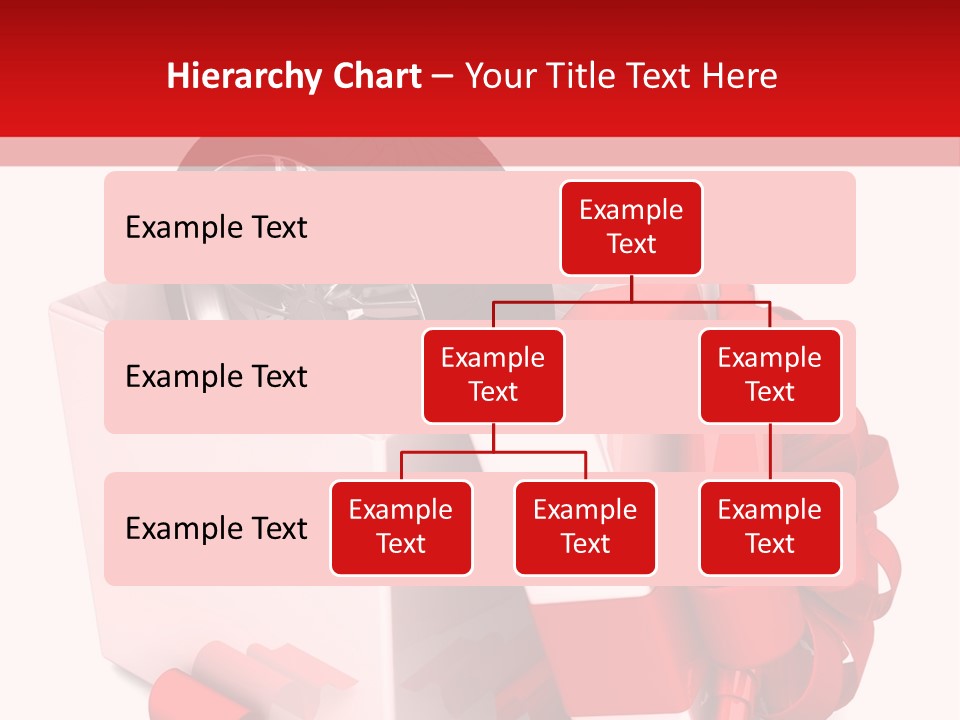 Hierarchy Chart – Your Title Text Here

Example Text

Example Text

Example Text

Example Text

Example Text

Example Text

Example Text

Example Text

Example Text